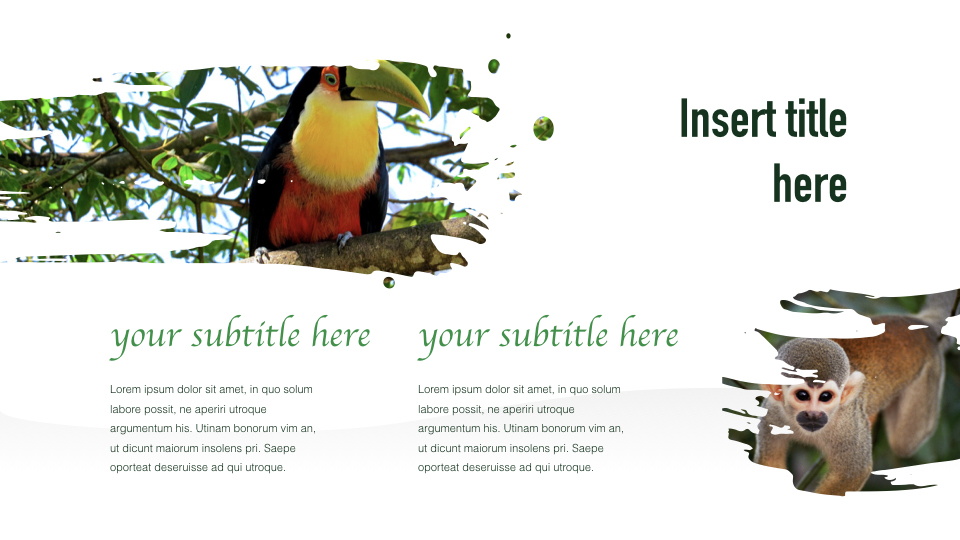 Insert title here

your subtitle here

Lorem ipsum dolor sit amet, in quo solum labore possit, ne aperiri utroque argumentum his. Utinam bonorum vim an, ut dicunt maiorum insolens pri. Saepe oporteat deseruisse ad qui utroque.

your subtitle here

Lorem ipsum dolor sit amet, in quo solum labore possit, ne aperiri utroque argumentum his. Utinam bonorum vim an, ut dicunt maiorum insolens pri. Saepe oporteat deseruisse ad qui utroque.